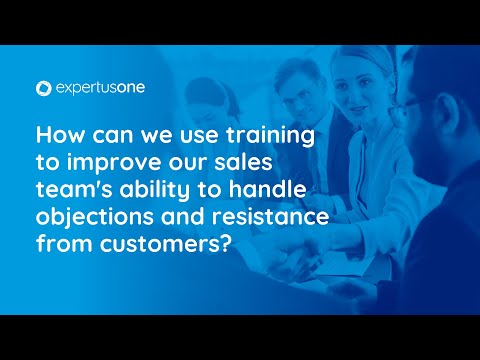 expertusone

How can we use training to improve our sales team's ability to handle objections and resistance from customers?